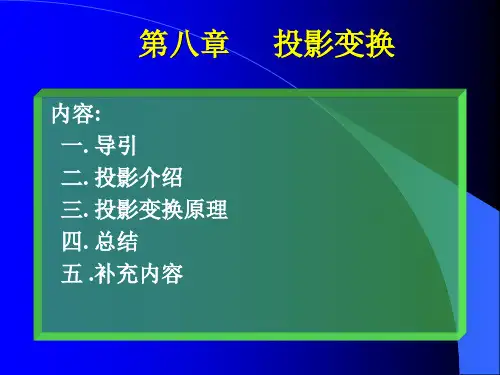 第八章　　投影变换

内容:
一. 导引
二. 投影介绍
三. 投影变换原理
四. 总结
五 .补充内容